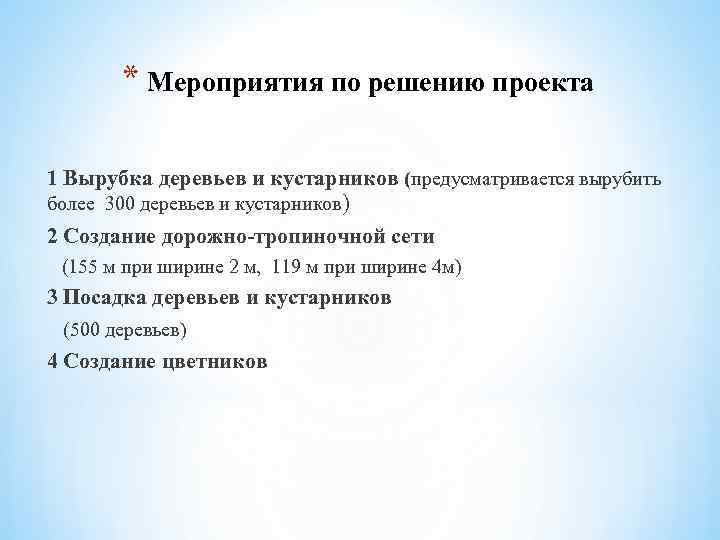 * Мероприятия по решению проекта

1 Вырубка деревьев и кустарников (предусматривается вырубить более 300 деревьев и кустарников)

2 Создание дорожно-тропиночной сети

(155 м при ширине 2 м, 119 м при ширине 4м)

3 Посадка деревьев и кустарников

(500 деревьев)

4 Создание цветников